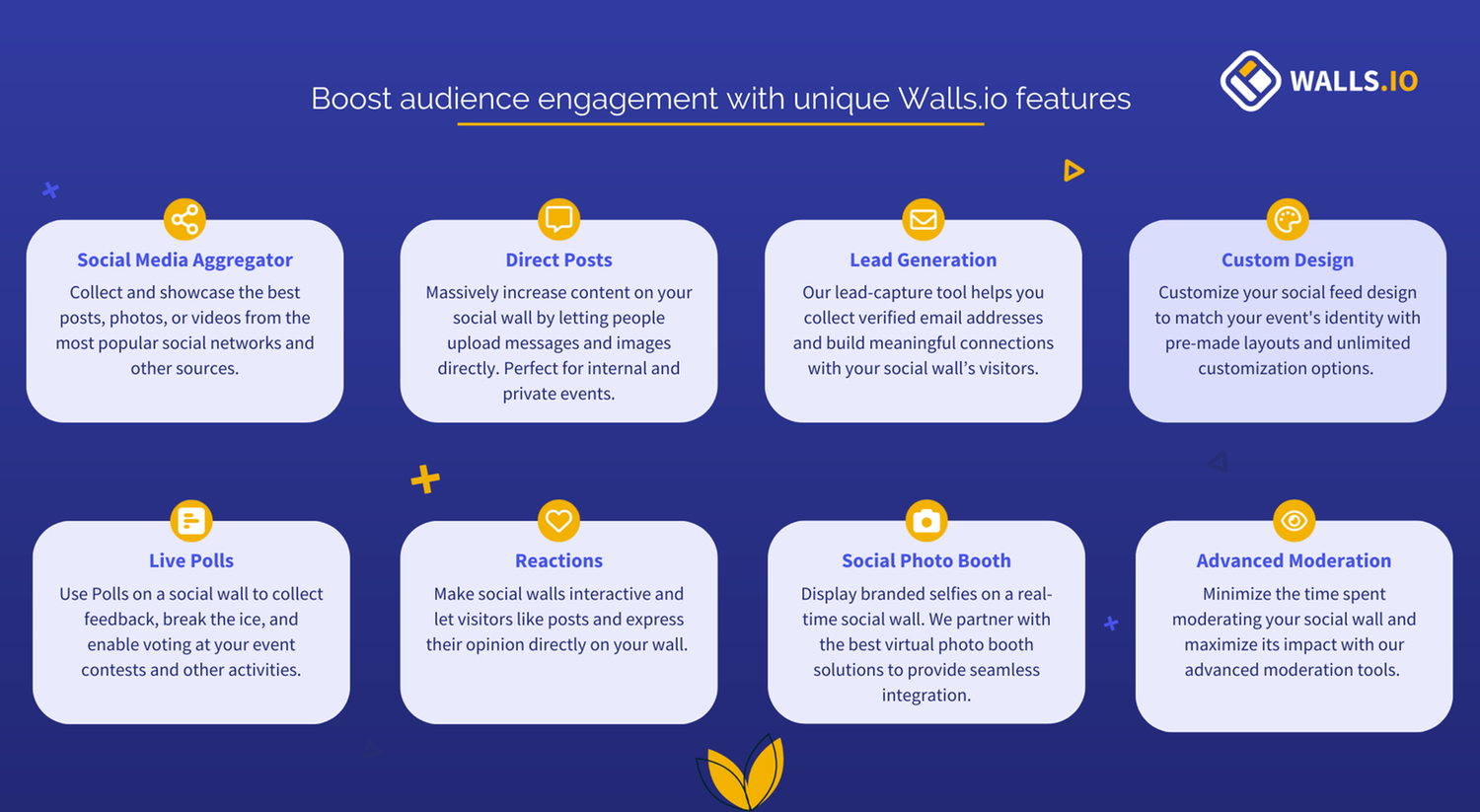 Boost audience engagement with unique Walls.io features

WALLS.IO

Social Media Aggregator
Collect and showcase the best posts, photos, or videos from the most popular social networks and other sources.

Direct Posts
Massively increase content on your social wall by letting people upload messages and images directly. Perfect for internal and private events.

Lead Generation
Our lead-capture tool helps you collect verified email addresses and build meaningful connections with your social wall's visitors.

Custom Design
Customize your social feed design to match your event's identity with pre-made layouts and unlimited customization options.

Live Polls
Use Polls on a social wall to collect feedback, break the ice, and enable voting at your event contests and other activities.

Reactions
Make social walls interactive and let visitors like posts and express their opinion directly on your wall.

Social Photo Booth
Display branded selfies on a real-time social wall. We partner with the best virtual photo booth solutions to provide seamless integration.

Advanced Moderation
Minimize the time spent moderating your social wall and maximize its impact with our advanced moderation tools.